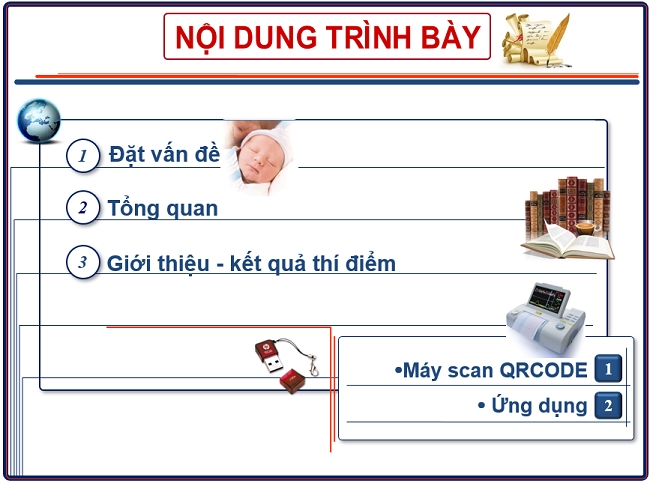 NỘI DUNG TRÌNH BÀY

1 Đặt vấn đề

2 Tổng quan

3 Giới thiệu - kết quả thí điểm

•Máy scan QRCODE 1

• Ứng dụng 2